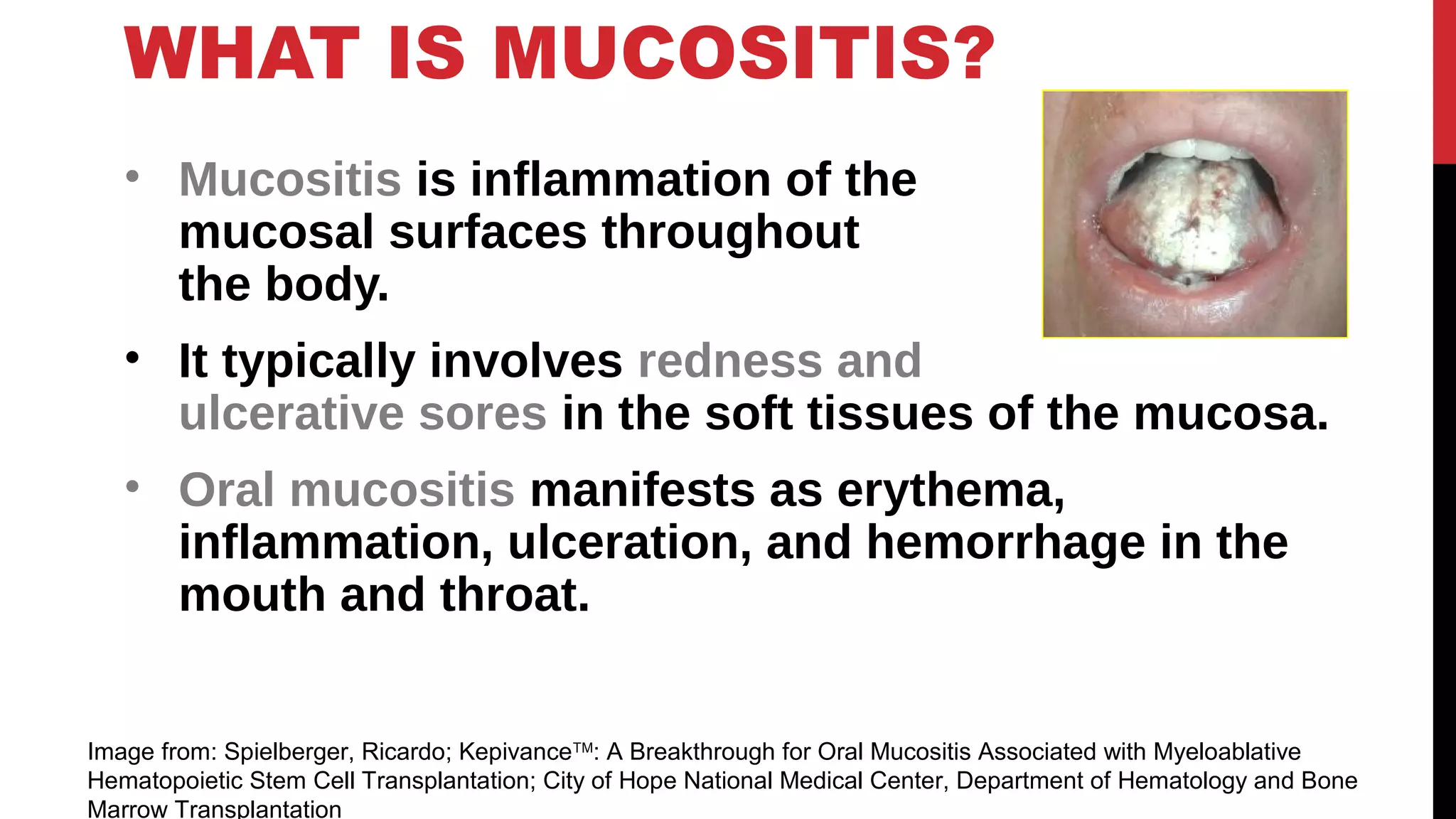 WHAT IS MUCOSITIS?

• Mucositis is inflammation of the mucosal surfaces throughout the body.

• It typically involves redness and ulcerative sores in the soft tissues of the mucosa.

• Oral mucositis manifests as erythema, inflammation, ulceration, and hemorrhage in the mouth and throat.

Image from: Spielberger, Ricardo; Kepivance™: A Breakthrough for Oral Mucositis Associated with Myeloablative Hematopoietic Stem Cell Transplantation; City of Hope National Medical Center, Department of Hematology and Bone Marrow Transplantation